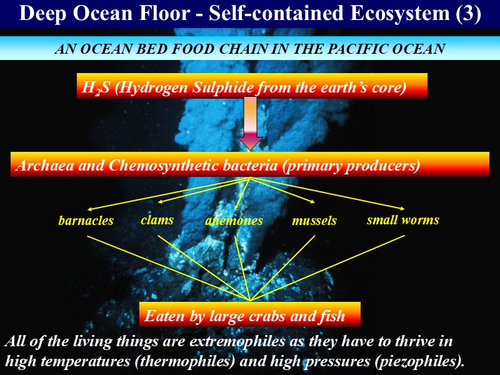 Deep Ocean Floor - Self-contained Ecosystem (3)

AN OCEAN BED FOOD CHAIN IN THE PACIFIC OCEAN

$H_2S$ (Hydrogen Sulphide from the earth's core)

Archaea and Chemosynthetic bacteria (primary producers)

barnacles clams anemones mussels small worms

Eaten by large crabs and fish

All of the living things are extremophiles as they have to thrive in high temperatures (thermophiles) and high pressures (piezophiles).